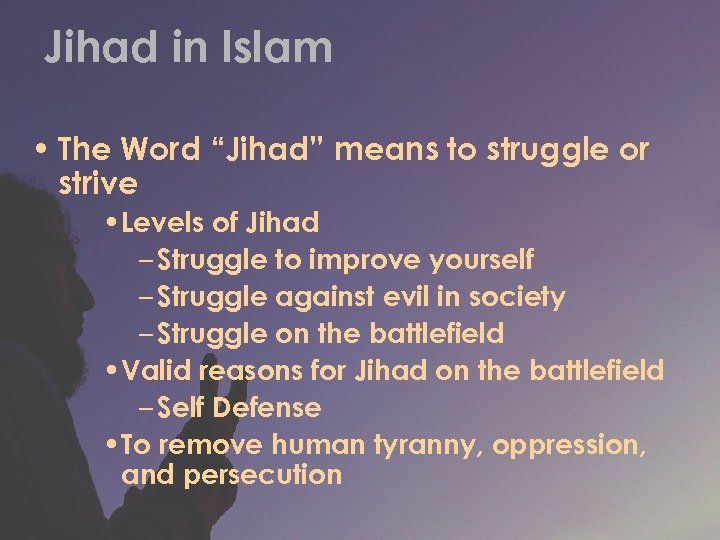 Jihad in Islam

• The Word “Jihad” means to struggle or strive

• Levels of Jihad

– Struggle to improve yourself

– Struggle against evil in society

– Struggle on the battlefield

• Valid reasons for Jihad on the battlefield

– Self Defense

• To remove human tyranny, oppression, and persecution